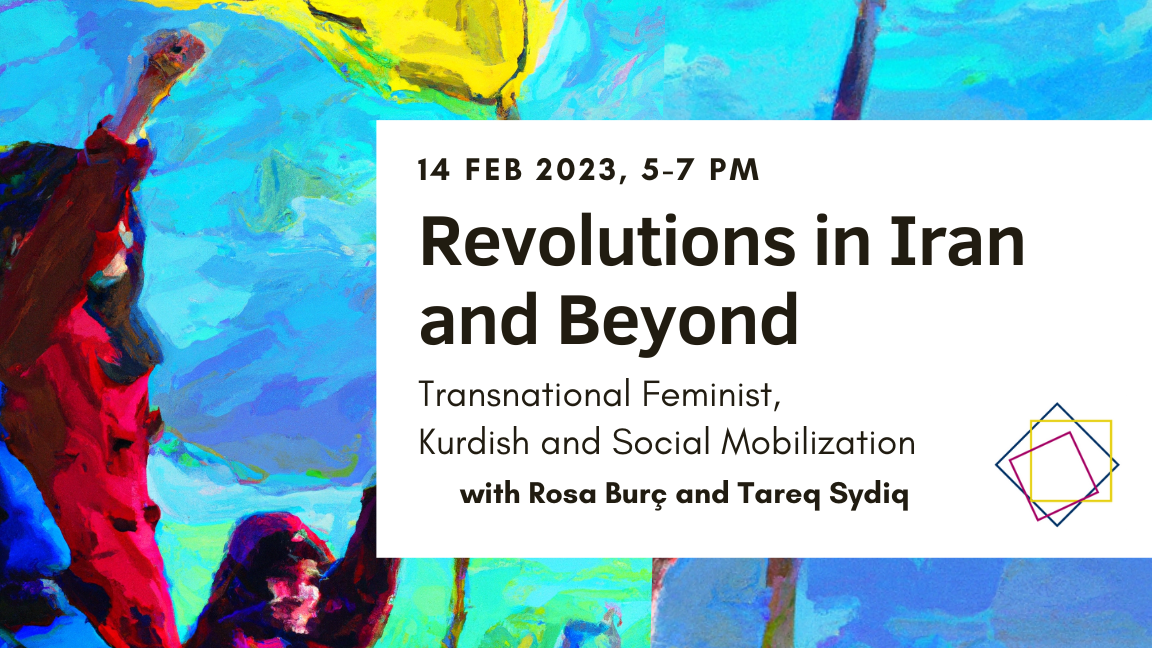 14 FEB 2023, 5-7 PM

Revolutions in Iran and Beyond

Transnational Feminist, Kurdish and Social Mobilization

with Rosa Burç and Tareq Sydiq